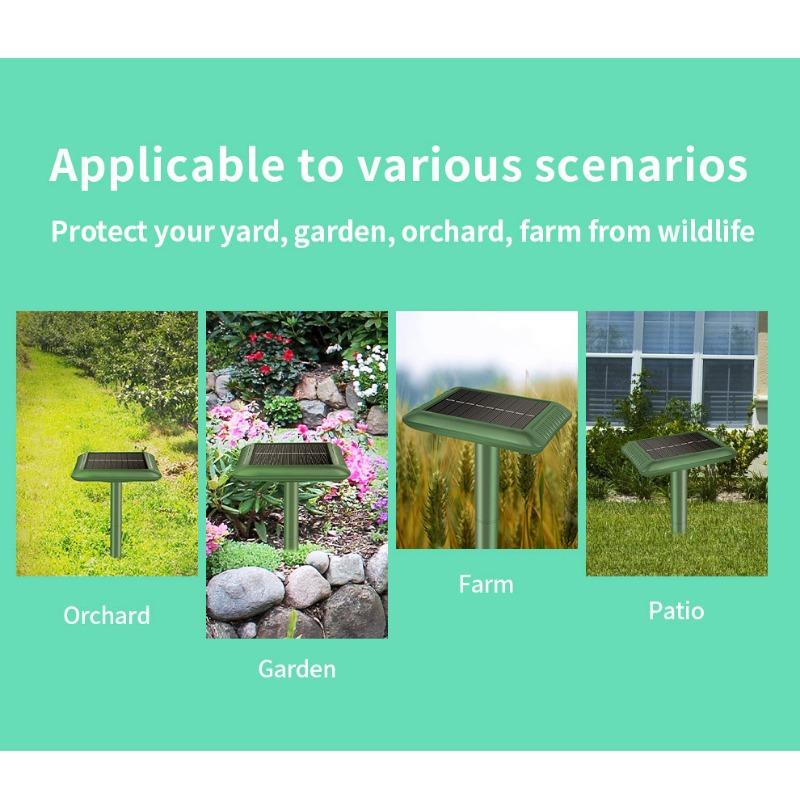 Applicable to various scenarios

Protect your yard, garden, orchard, farm from wildlife

Orchard

Garden

Farm

Patio